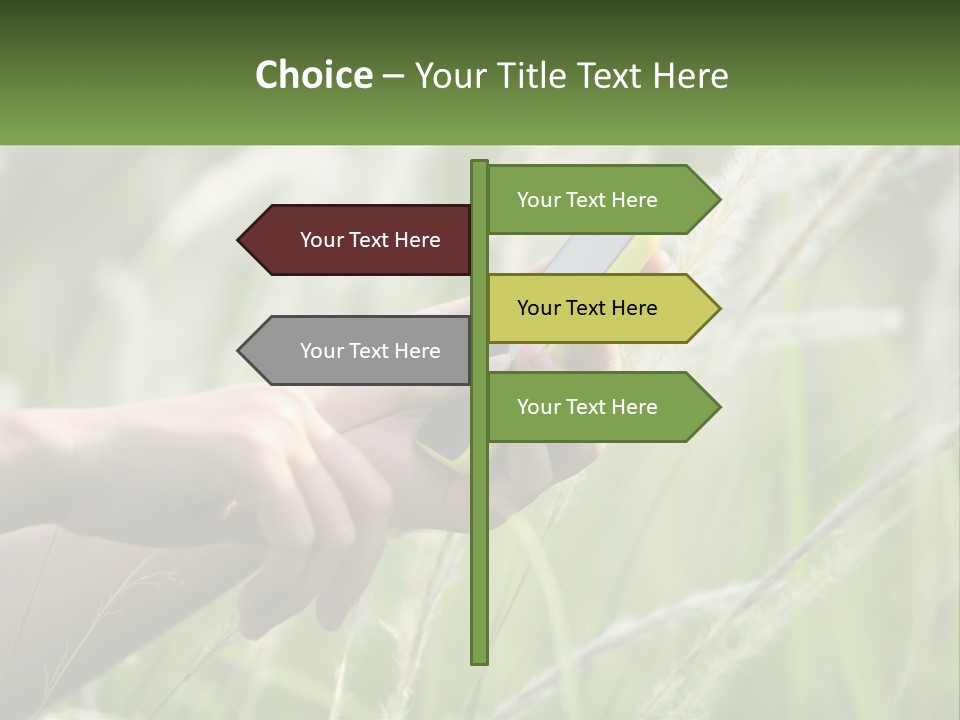 Choice – Your Title Text Here

Your Text Here

Your Text Here

Your Text Here

Your Text Here

Your Text Here